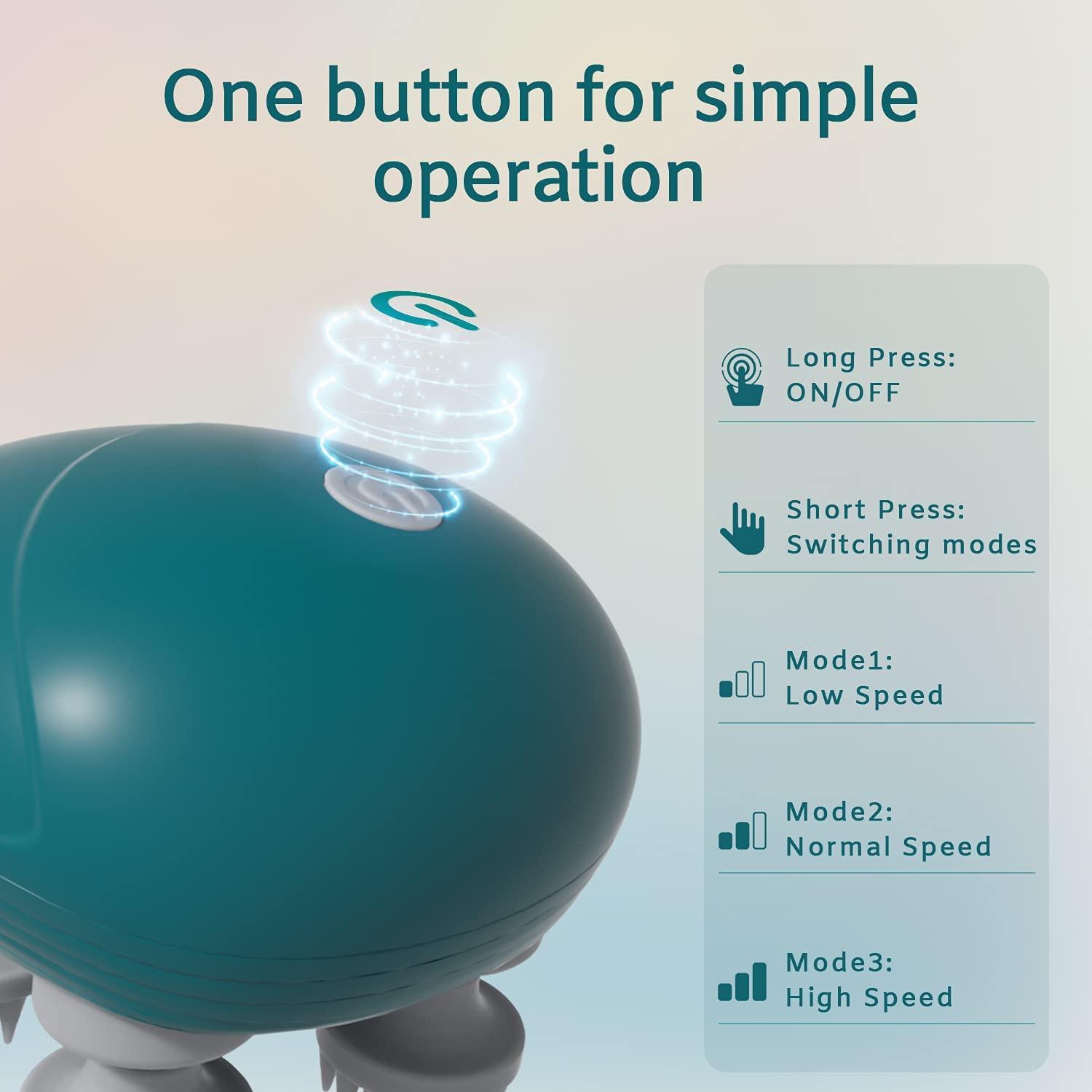 One button for simple operation

Long Press:
ON/OFF

Short Press:
Switching modes

Mode1:
Low Speed

Mode2:
Normal Speed

Mode3:
High Speed